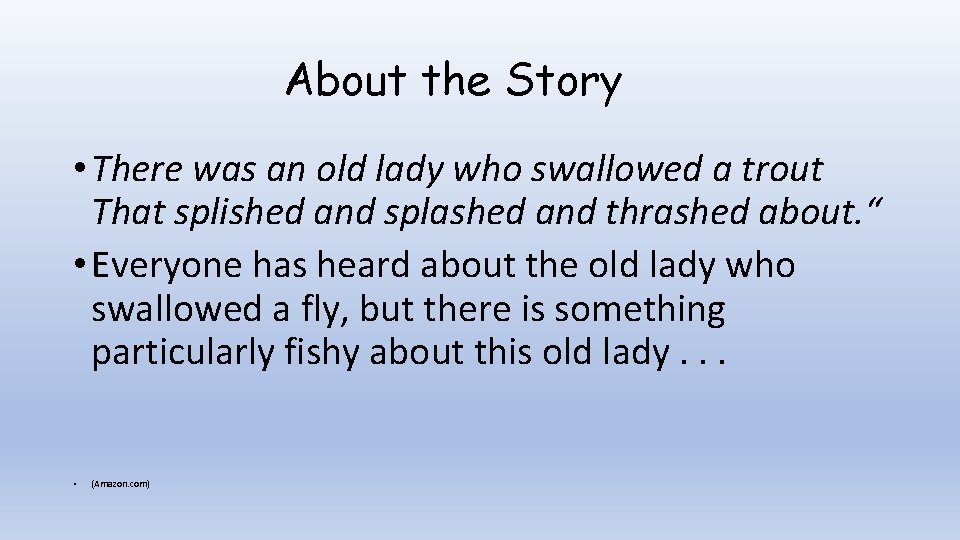 About the Story

• There was an old lady who swallowed a trout That splished and splashed and thrashed about."

• Everyone has heard about the old lady who swallowed a fly, but there is something particularly fishy about this old lady . . .

• (Amazon.com)